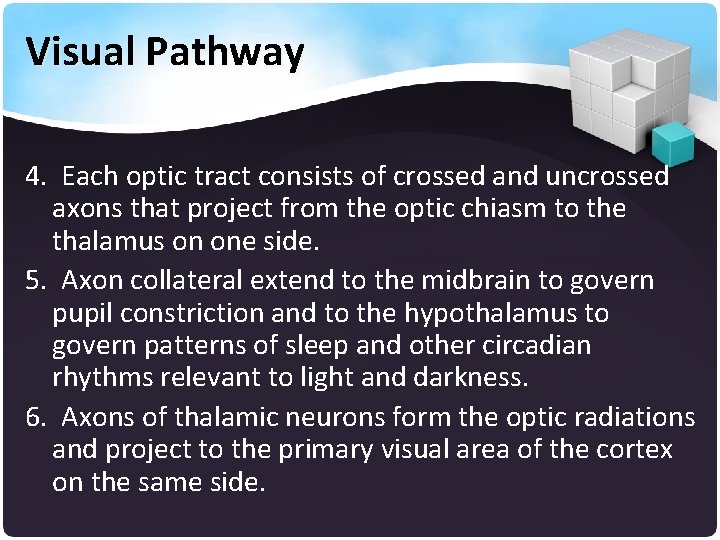 Visual Pathway

4. Each optic tract consists of crossed and uncrossed axons that project from the optic chiasm to the thalamus on one side.

5. Axon collateral extend to the midbrain to govern pupil constriction and to the hypothalamus to govern patterns of sleep and other circadian rhythms relevant to light and darkness.

6. Axons of thalamic neurons form the optic radiations and project to the primary visual area of the cortex on the same side.